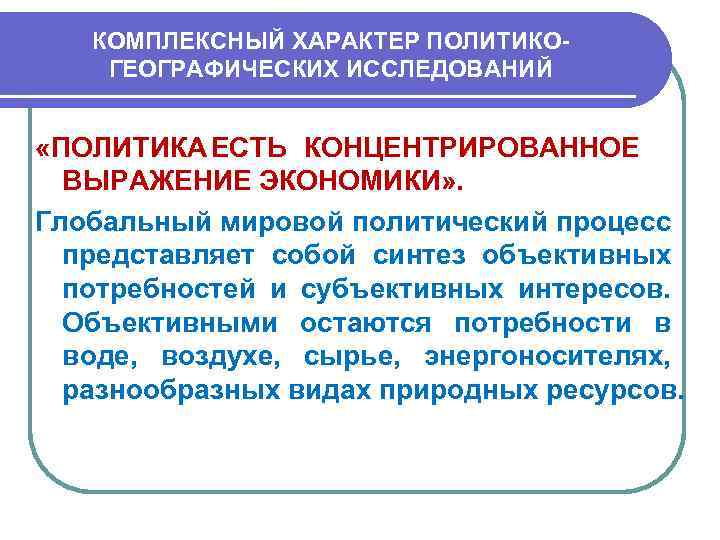 КОМПЛЕКСНЫЙ ХАРАКТЕР ПОЛИТИКО-ГЕОГРАФИЧЕСКИХ ИССЛЕДОВАНИЙ

«ПОЛИТИКА ЕСТЬ КОНЦЕНТРИРОВАННОЕ ВЫРАЖЕНИЕ ЭКОНОМИКИ».

Глобальный мировой политический процесс представляет собой синтез объективных потребностей и субъективных интересов. Объективными остаются потребности в воде, воздухе, сырье, энергоносителях, разнообразных видах природных ресурсов.